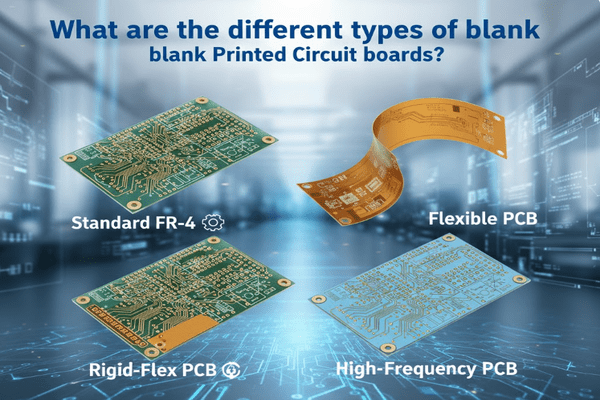 What are the different types of blank blank Printed Circuit boards?

Standard FR-4

Flexible PCB

Rigid-Flex PCB

High-Frequency PCB